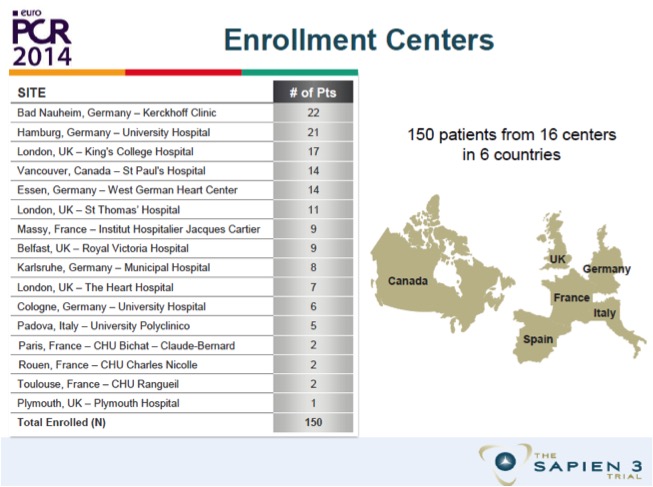 euro
PCR
2014

Enrollment Centers

| SITE | # of Pts |
|---|---|
| Bad Nauheim, Germany – Kerckhoff Clinic | 22 |
| Hamburg, Germany – University Hospital | 21 |
| London, UK – King's College Hospital | 17 |
| Vancouver, Canada – St Paul's Hospital | 14 |
| Essen, Germany – West German Heart Center | 14 |
| London, UK – St Thomas' Hospital | 11 |
| Massy, France – Institut Hospitalier Jacques Cartier | 9 |
| Belfast, UK – Royal Victoria Hospital | 9 |
| Karlsruhe, Germany – Municipal Hospital | 8 |
| London, UK – The Heart Hospital | 7 |
| Cologne, Germany – University Hospital | 6 |
| Padova, Italy – University Polyclinico | 5 |
| Paris, France – CHU Bichat – Claude-Bernard | 2 |
| Rouen, France – CHU Charles Nicolle | 2 |
| Toulouse, France – CHU Rangueil | 2 |
| Plymouth, UK – Plymouth Hospital | 1 |
| Total Enrolled (N) | 150 |

150 patients from 16 centers in 6 countries

Canada
UK
Germany
France
Italy
Spain

THE SAPIEN 3 TRIAL